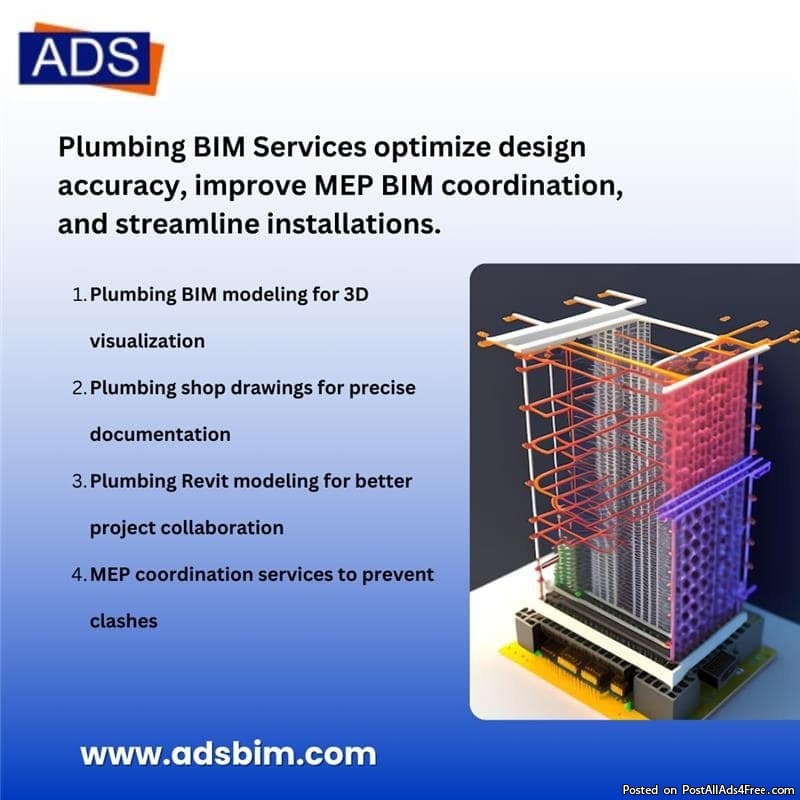 ADS

Plumbing BIM Services optimize design accuracy, improve MEP BIM coordination, and streamline installations.

1. Plumbing BIM modeling for 3D visualization
2. Plumbing shop drawings for precise documentation
3. Plumbing Revit modeling for better project collaboration
4. MEP coordination services to prevent clashes

www.adsbim.com

Posted on PostAllAds4Free.com